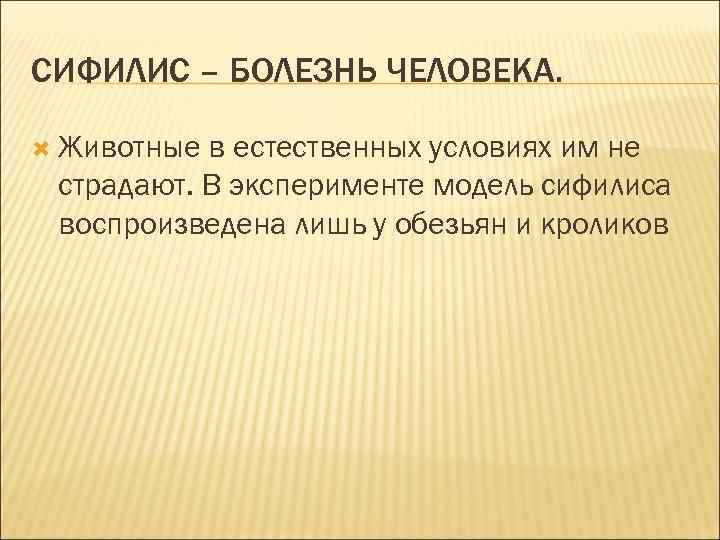 СИФИЛИС – БОЛЕЗНЬ ЧЕЛОВЕКА.

Животные в естественных условиях им не страдают. В эксперименте модель сифилиса воспроизведена лишь у обезьян и кроликов